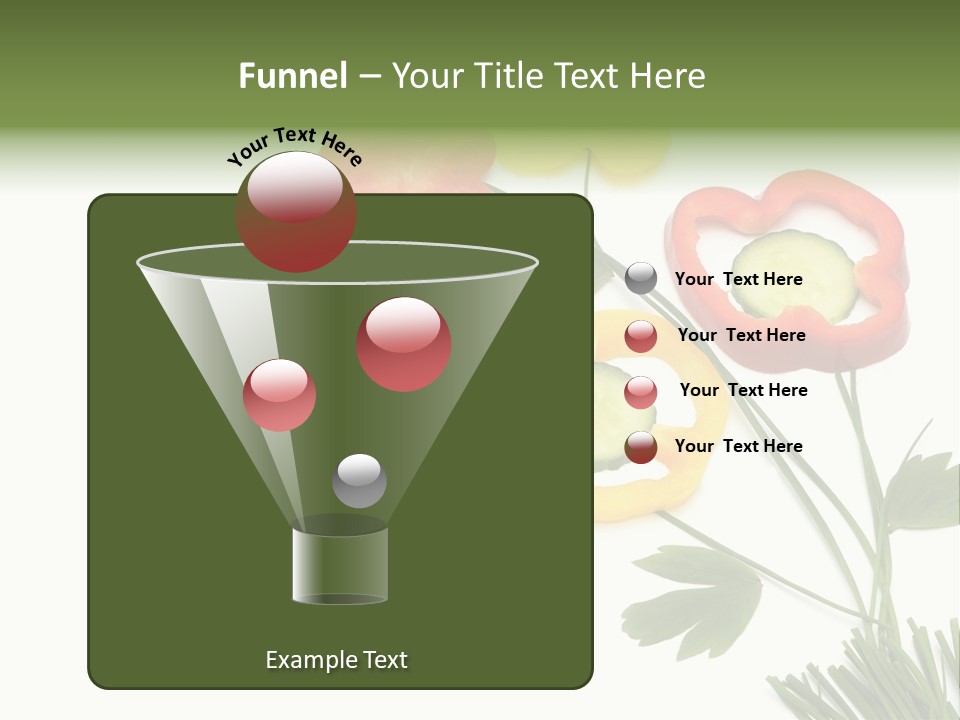 Funnel – Your Title Text Here

Your Text Here

Your Text Here

Your Text Here

Your Text Here

Your Text Here

Example Text